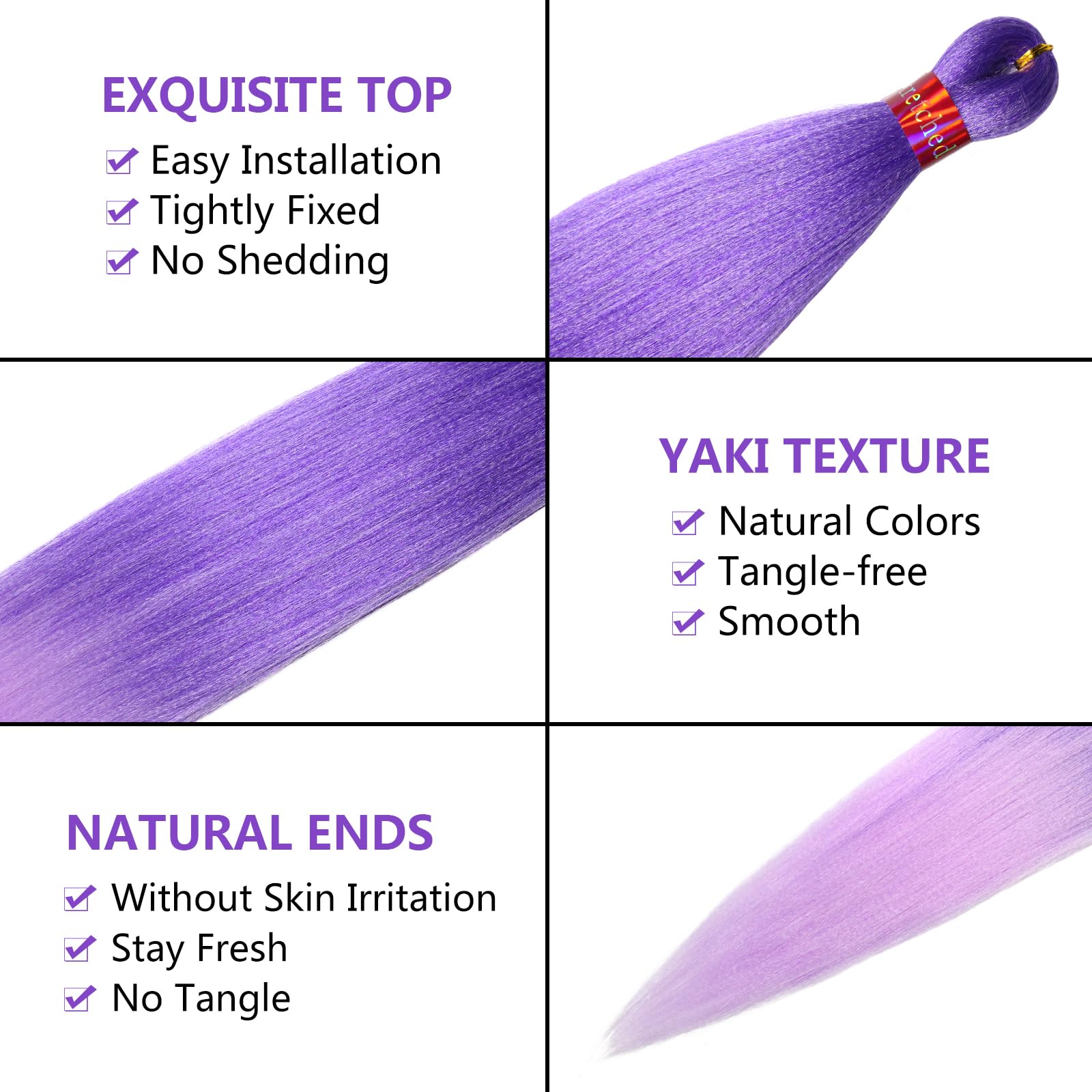 EXQUISITE TOP
Easy Installation
Tightly Fixed
No Shedding

retched

YAKI TEXTURE
Natural Colors
Tangle-free
Smooth

NATURAL ENDS
Without Skin Irritation
Stay Fresh
No Tangle